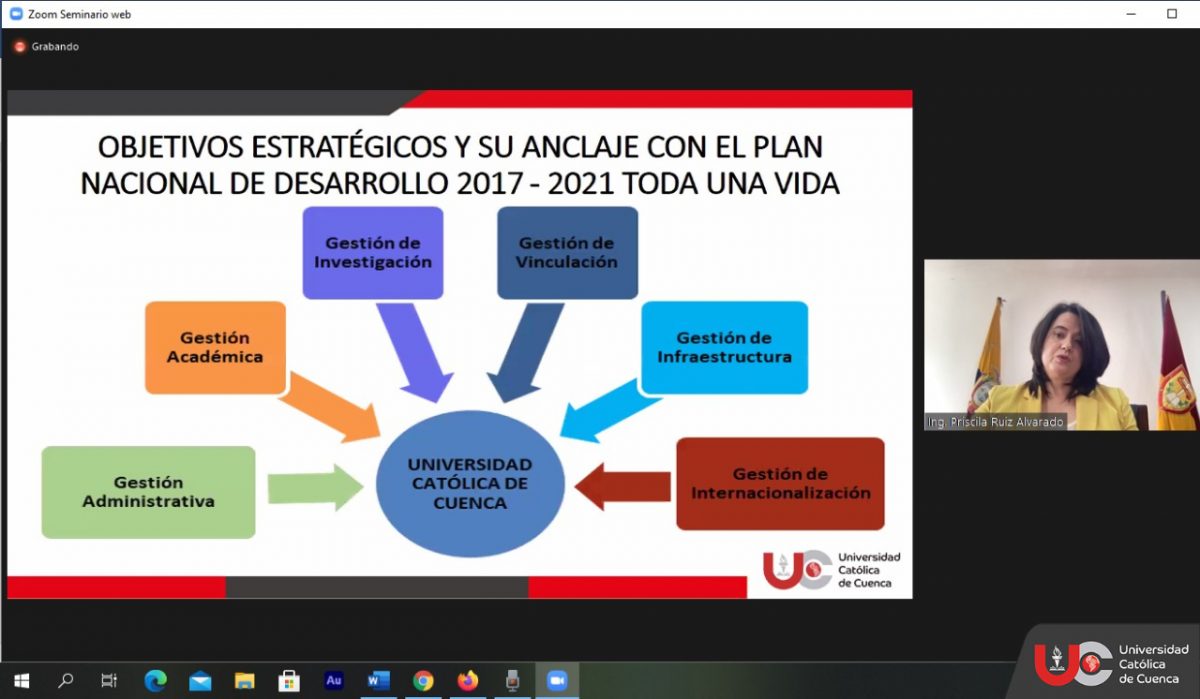 Zoom Seminario web

Grabando

OBJETIVOS ESTRATÉGICOS Y SU ANCLAJE CON EL PLAN NACIONAL DE DESARROLLO 2017 - 2021 TODA UNA VIDA

Gestión de Investigación

Gestión de Vinculación

Gestión Académica

Gestión de Infraestructura

Gestión Administrativa

UNIVERSIDAD CATÓLICA DE CUENCA

Gestión de Internacionalización

UC Universidad Católica de Cuenca

Ing. Priscila Ruíz Alvarado

UC Universidad Católica de Cuenca